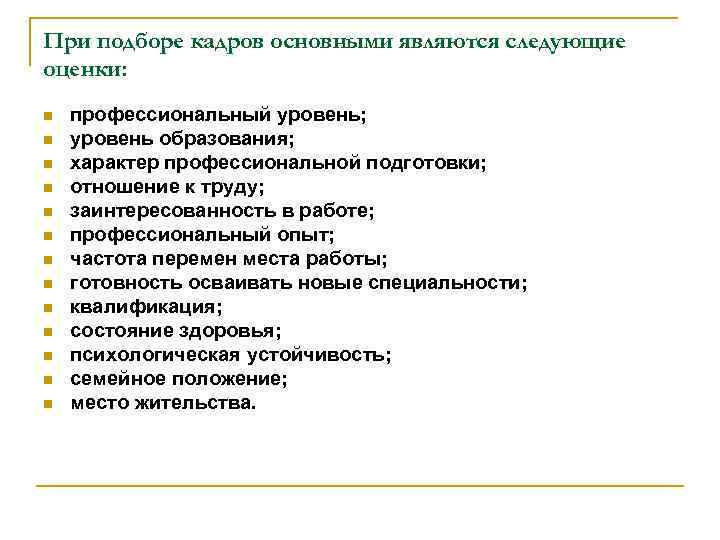 При подборе кадров основными являются следующие оценки:

- профессиональный уровень;
- уровень образования;
- характер профессиональной подготовки;
- отношение к труду;
- заинтересованность в работе;
- профессиональный опыт;
- частота перемен места работы;
- готовность осваивать новые специальности;
- квалификация;
- состояние здоровья;
- психологическая устойчивость;
- семейное положение;
- место жительства.